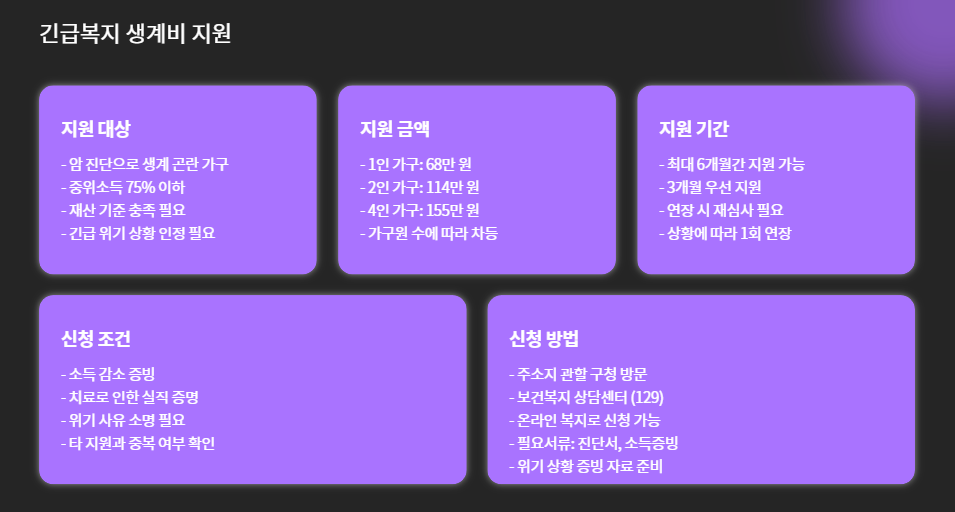 긴급복지 생계비 지원

지원 대상

- 암 진단으로 생계 곤란 가구
- 중위소득 75% 이하
- 재산 기준 충족 필요
- 긴급 위기 상황 인정 필요

지원 금액

- 1인 가구: 68만 원
- 2인 가구: 114만 원
- 4인 가구: 155만 원
- 가구원 수에 따라 차등

지원 기간

- 최대 6개월간 지원 가능
- 3개월 우선 지원
- 연장 시 재심사 필요
- 상황에 따라 1회 연장

신청 조건

- 소득 감소 증빙
- 치료로 인한 실직 증명
- 위기 사유 소명 필요
- 타 지원과 중복 여부 확인

신청 방법

- 주소지 관할 구청 방문
- 보건복지 상담센터 (129)
- 온라인 복지로 신청 가능
- 필요서류: 진단서, 소득증빙
- 위기 상황 증빙 자료 준비